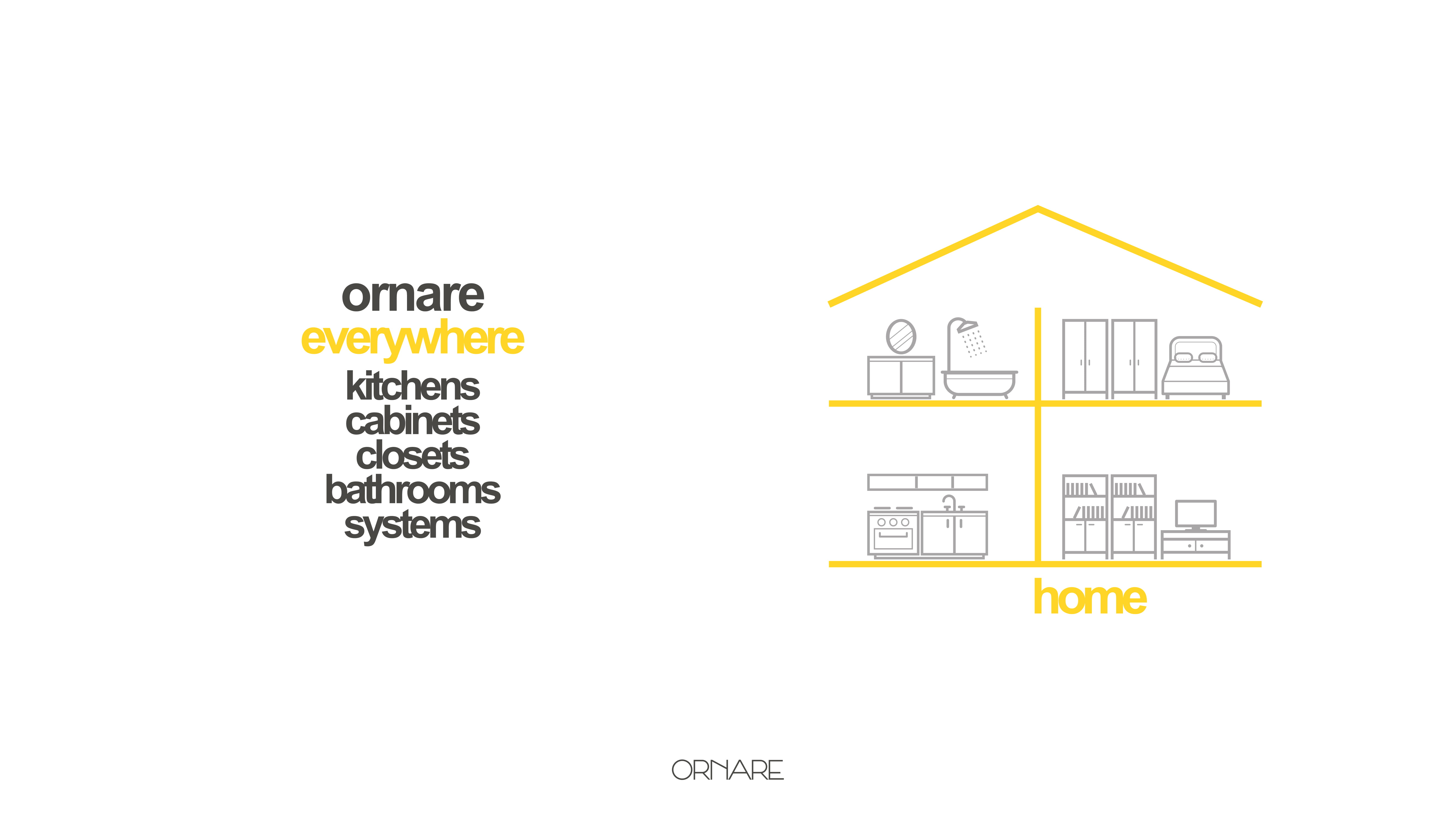 ornare
everywhere
kitchens
cabinets
closets
bathrooms
systems

home

ORNARE